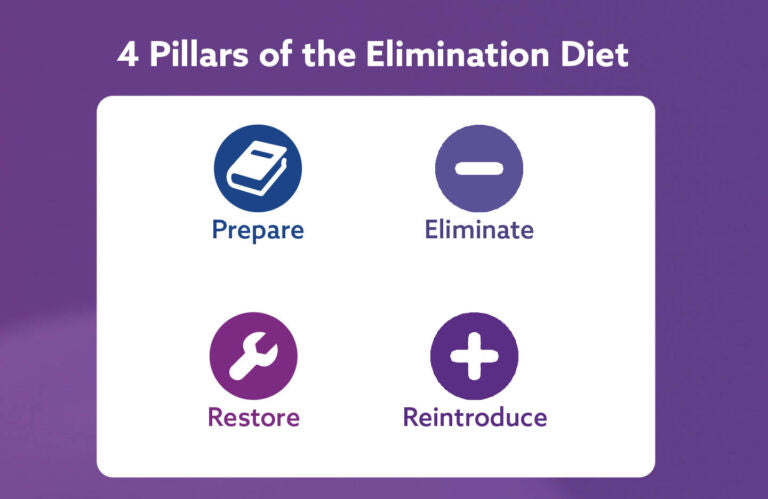 4 Pillars of the Elimination Diet

Prepare

Eliminate

Restore

Reintroduce